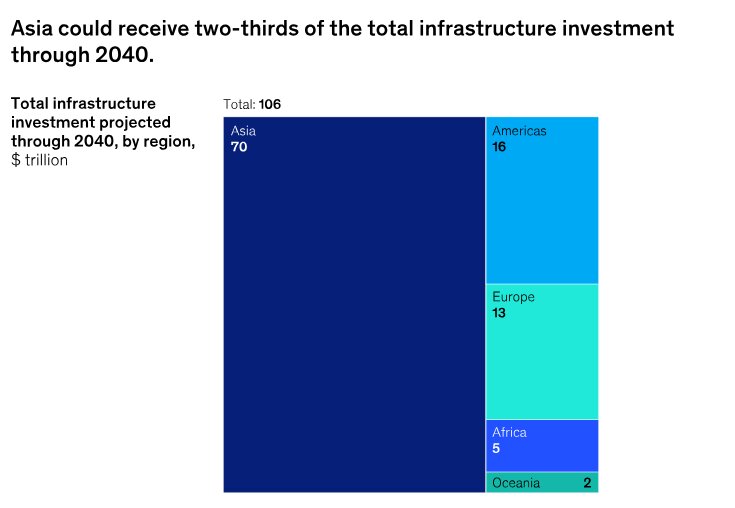 Asia could receive two-thirds of the total infrastructure investment through 2040.

Total infrastructure investment projected through 2040, by region, $ trillion

Total: 106

Asia
70

Americas
16

Europe
13

Africa
5

Oceania 2